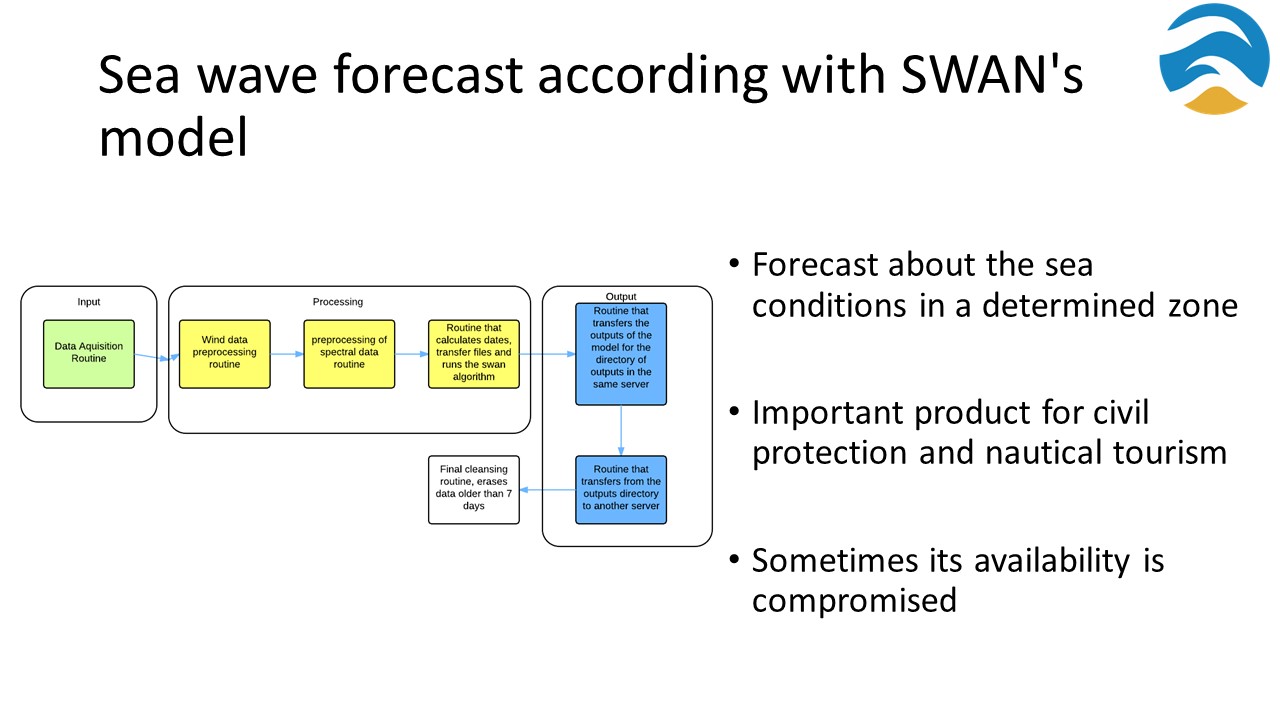 Sea wave forecast according with SWAN's model

Input

Data Aquisition Routine

Processing

Wind data preprocessing routine

preprocessing of spectral data routine

Routine that calculates dates, transfer files and runs the swan algorithm

Output

Routine that transfers the outputs of the model for the directory of outputs in the same server

Routine that transfers from the outputs directory to another server

Final cleansing routine, erases data older than 7 days

• Forecast about the sea conditions in a determined zone

• Important product for civil protection and nautical tourism

• Sometimes its availability is compromised